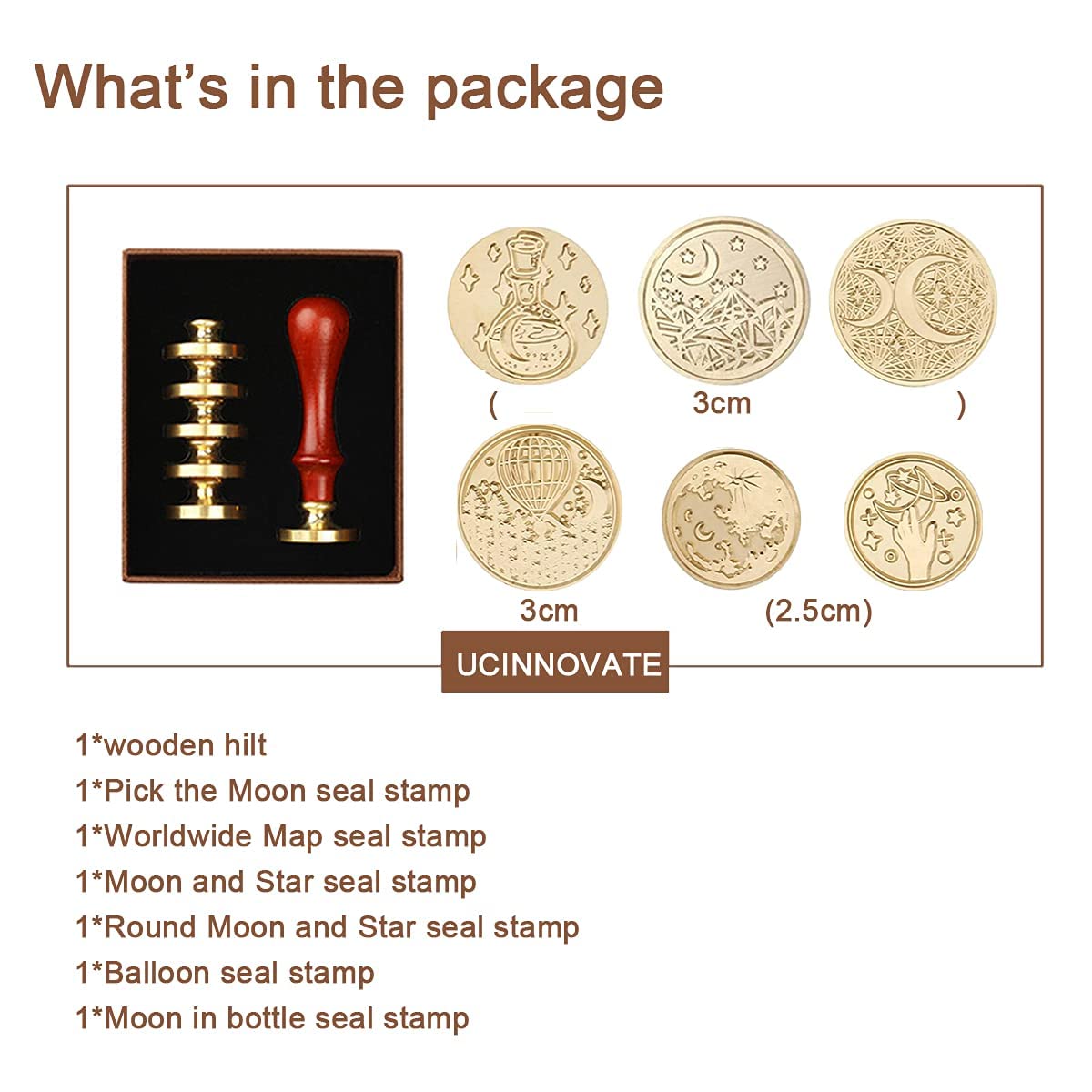 What's in the package

( 3cm )

3cm (2.5cm)

UCINNOVATE

1*wooden hilt
1*Pick the Moon seal stamp
1*Worldwide Map seal stamp
1*Moon and Star seal stamp
1*Round Moon and Star seal stamp
1*Balloon seal stamp
1*Moon in bottle seal stamp